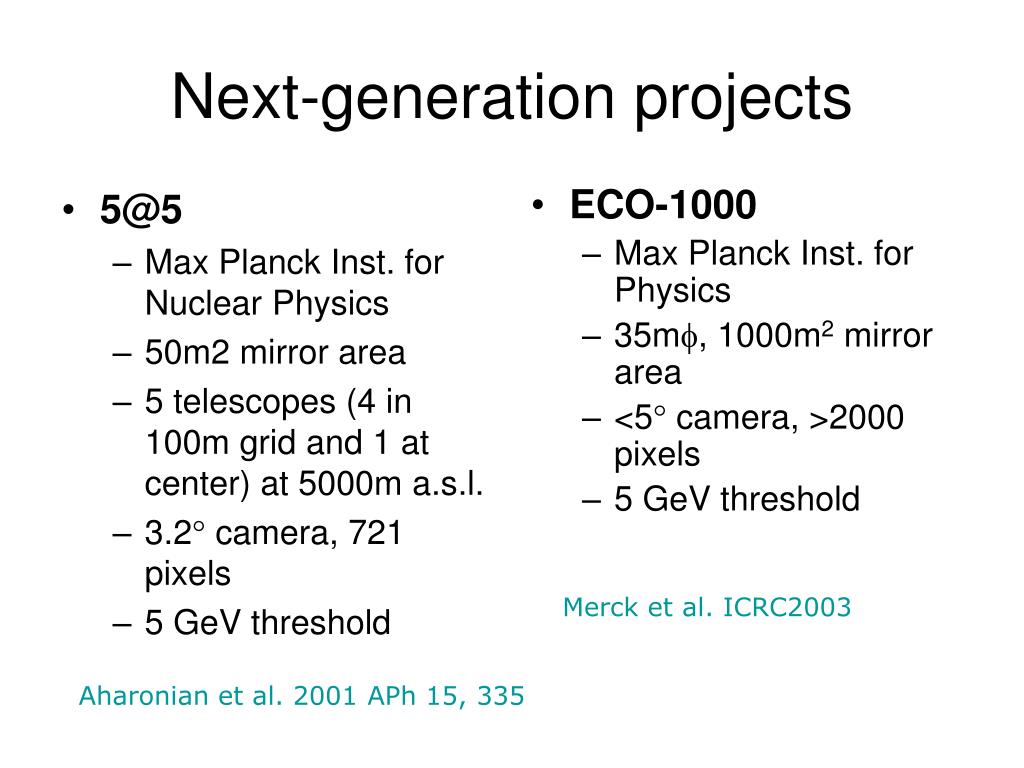 Next-generation projects

• 5@5
– Max Planck Inst. for Nuclear Physics
– 50m2 mirror area
– 5 telescopes (4 in 100m grid and 1 at center) at 5000m a.s.l.
– 3.2° camera, 721 pixels
– 5 GeV threshold

Aharonian et al. 2001 APh 15, 335

• ECO-1000
– Max Planck Inst. for Physics
– 35m$\phi$, 1000m$^2$ mirror area
– <5° camera, >2000 pixels
– 5 GeV threshold

Merck et al. ICRC2003